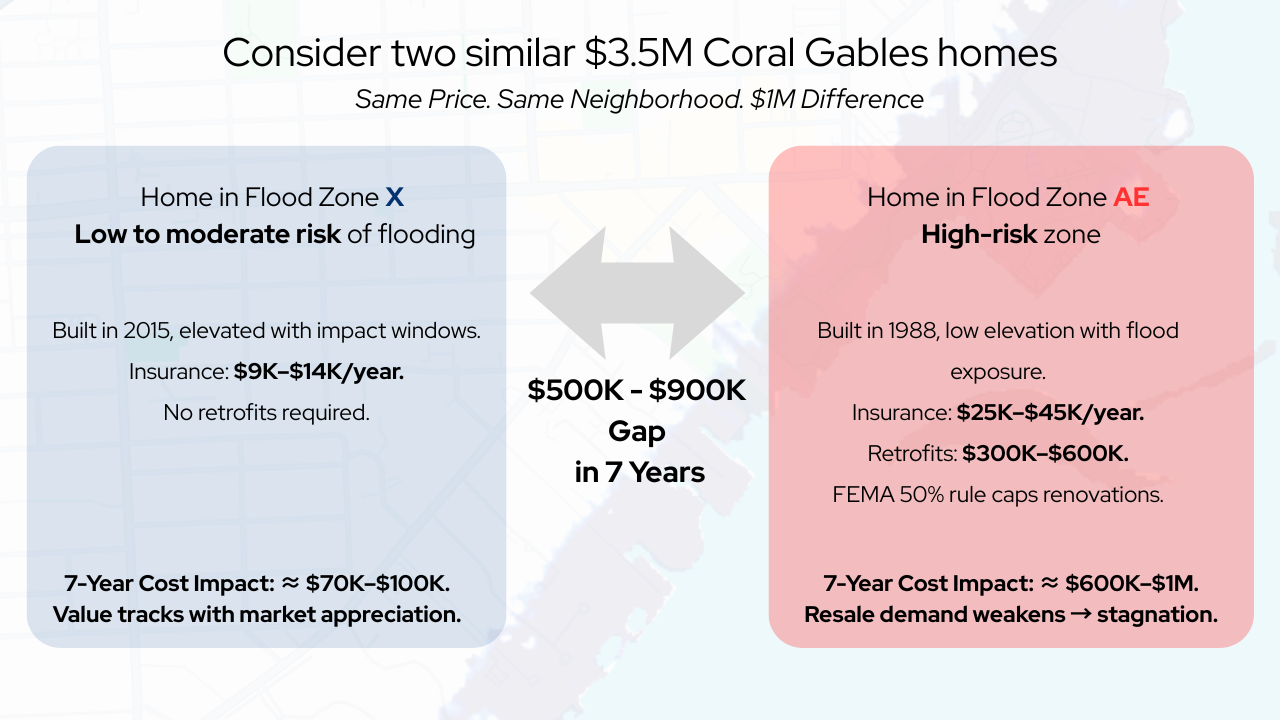 Consider two similar \$3.5M Coral Gables homes

Same Price. Same Neighborhood. \$1M Difference

Home in Flood Zone X
Low to moderate risk of flooding

Built in 2015, elevated with impact windows.

Insurance: \$9K–\$14K/year.

No retrofits required.

7-Year Cost Impact: ≈ \$70K–\$100K.
Value tracks with market appreciation.

\$500K - \$900K
Gap
in 7 Years

Home in Flood Zone AE
High-risk zone

Built in 1988, low elevation with flood exposure.

Insurance: \$25K–\$45K/year.

Retrofits: \$300K–\$600K.

FEMA 50% rule caps renovations.

7-Year Cost Impact: ≈ \$600K–\$1M.
Resale demand weakens → stagnation.